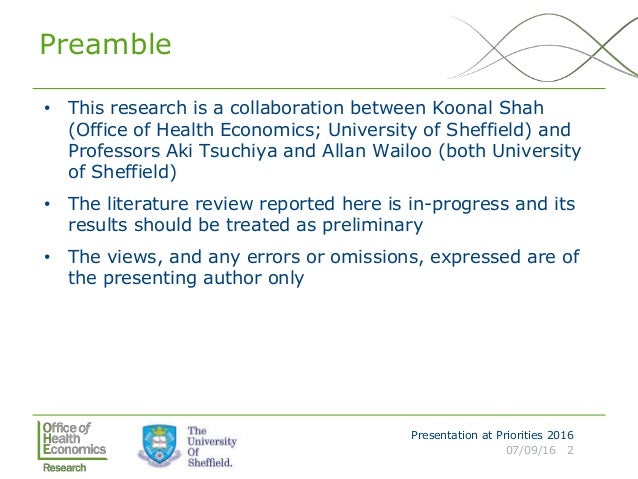 Preamble

• This research is a collaboration between Koonal Shah (Office of Health Economics; University of Sheffield) and Professors Aki Tsuchiya and Allan Wailoo (both University of Sheffield)

• The literature review reported here is in-progress and its results should be treated as preliminary

• The views, and any errors or omissions, expressed are of the presenting author only

Office of Health Economics Research

The University Of Sheffield.

Presentation at Priorities 2016
07/09/16 2